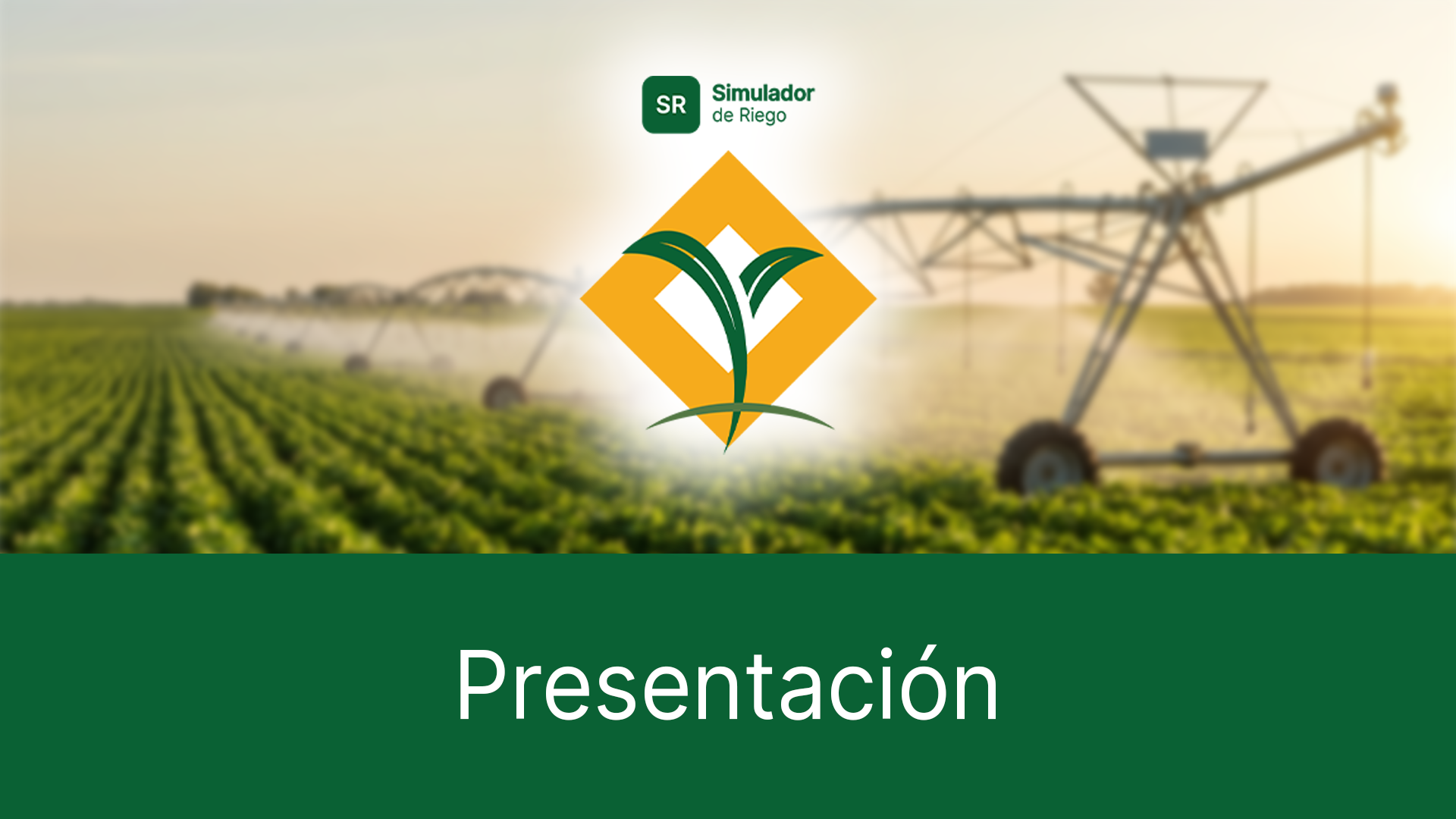 SR
Simulador
de Riego

Presentación